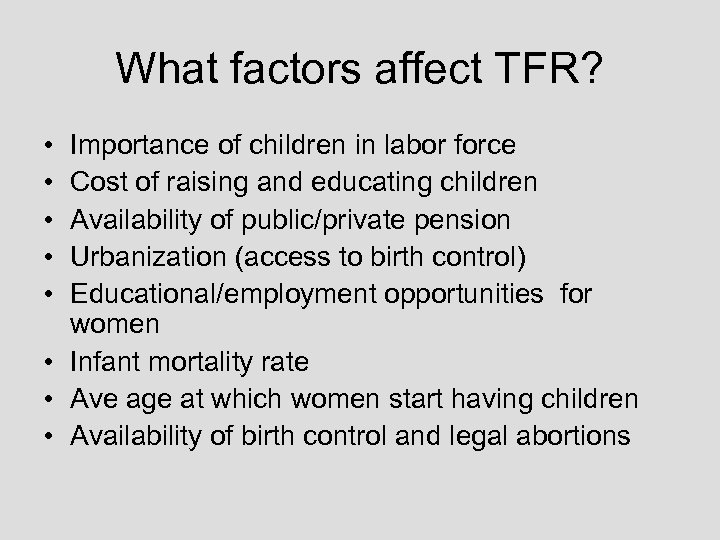 What factors affect TFR?

• Importance of children in labor force
• Cost of raising and educating children
• Availability of public/private pension
• Urbanization (access to birth control)
• Educational/employment opportunities for women
• Infant mortality rate
• Ave age at which women start having children
• Availability of birth control and legal abortions